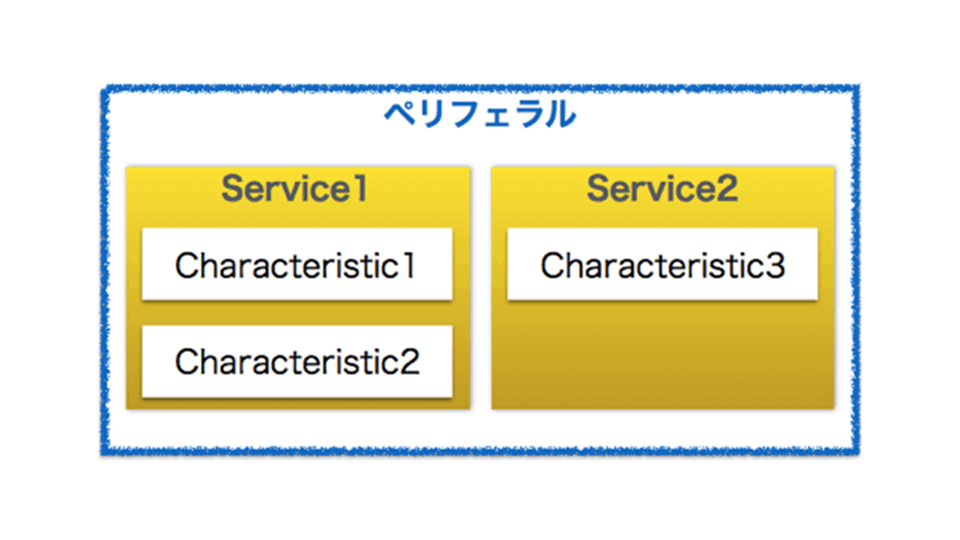 ペリフェラル

Service1

Characteristic1

Characteristic2

Service2

Characteristic3